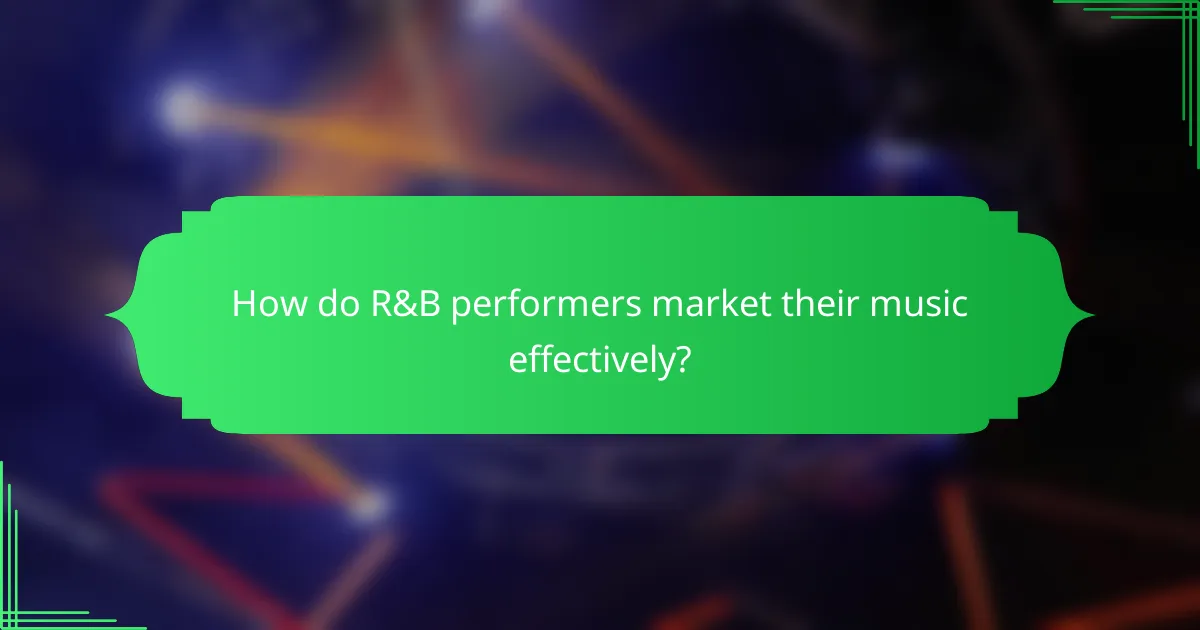 How do R&B performers market their music effectively?